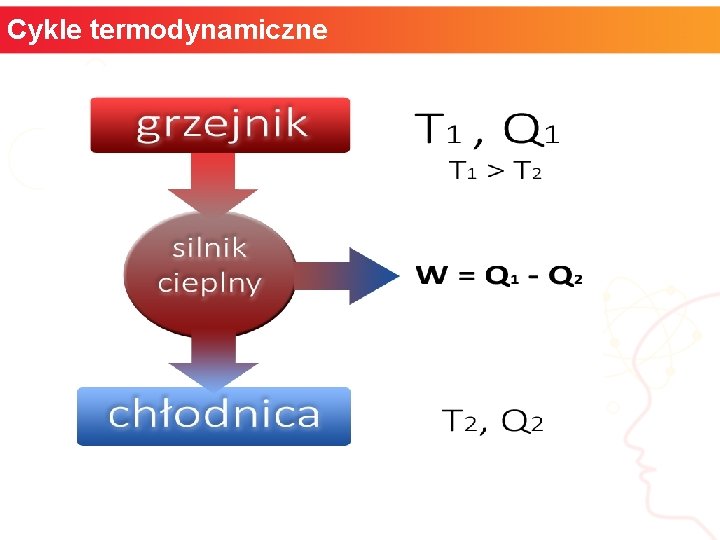 Cykle termodynamiczne

grzejnik

$T_1$ , $Q_1$

$T_1 > T_2$

silnik cieplny

$W = Q_1 - Q_2$

chłodnica

$T_2$, $Q_2$